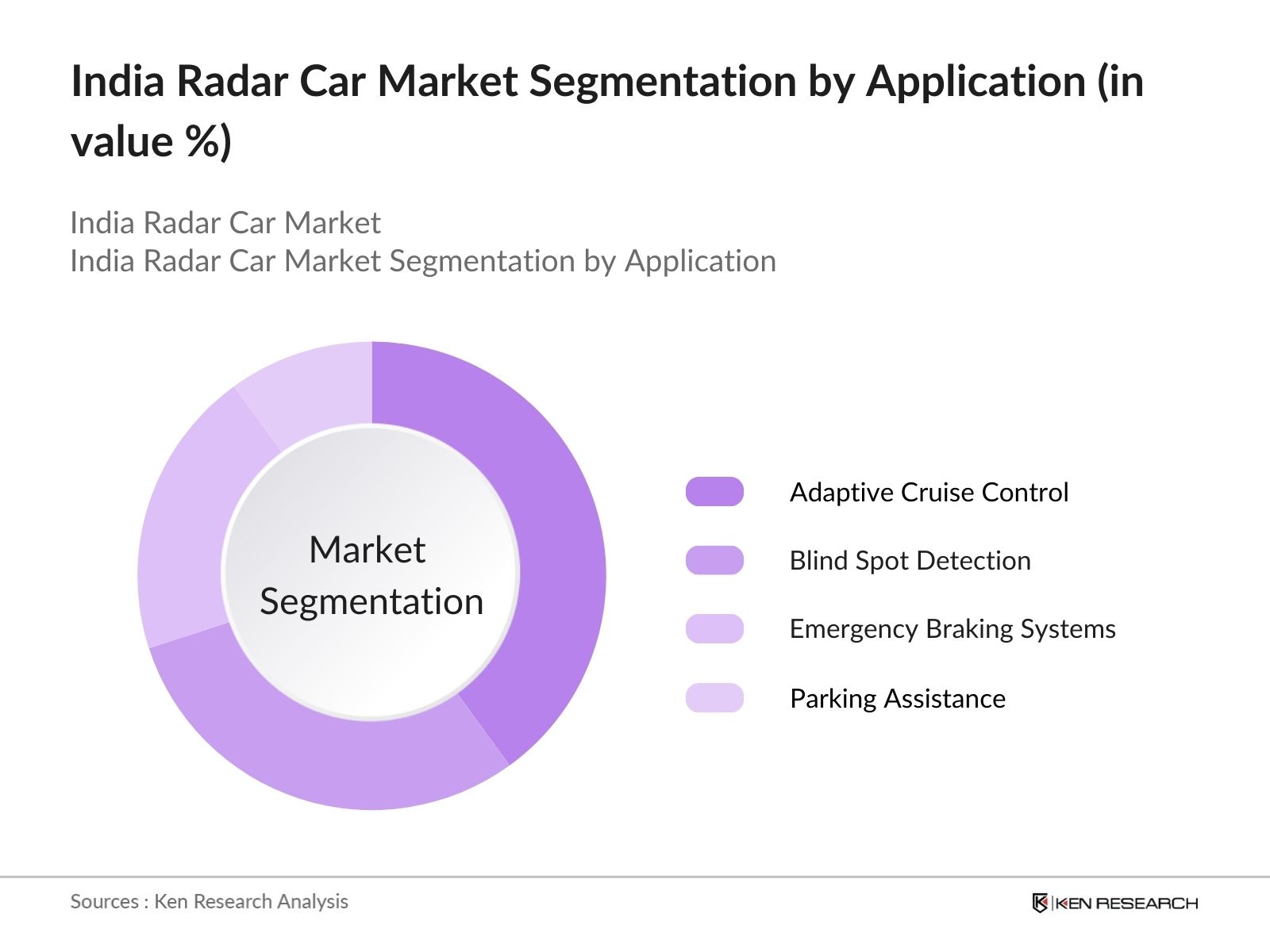 India Radar Car Market Segmentation by Application (in value %)

India Radar Car Market
India Radar Car Market Segmentation by Application

Market Segmentation

Adaptive Cruise Control
Blind Spot Detection
Emergency Braking Systems
Parking Assistance

Sources : Ken Research Analysis

KEN RESEARCH